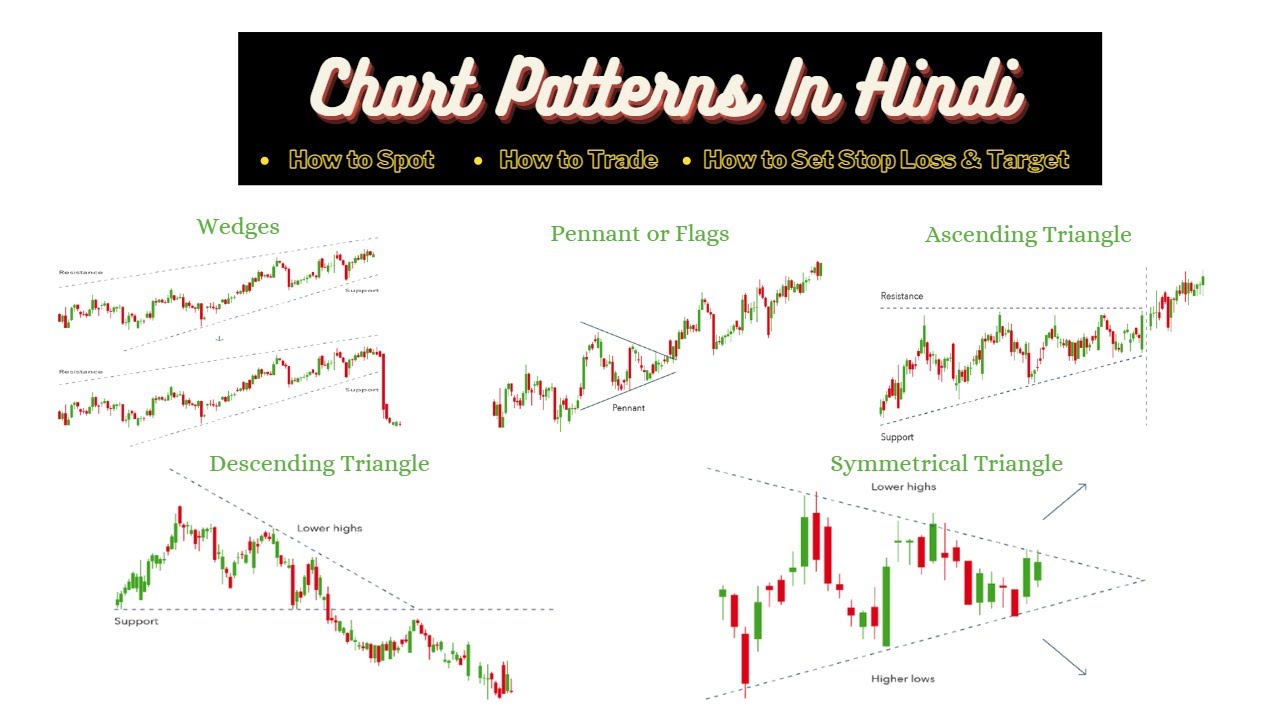 Chart Patterns In Hindi

• How to Spot • How to Trade • How to Set Stop Loss & Target

Wedges

Resistance

Support

Resistance

Support

Pennant or Flags

Pennant

Ascending Triangle

Resistance

Support

Descending Triangle

Lower highs

Support

Symmetrical Triangle

Lower highs

Higher lows